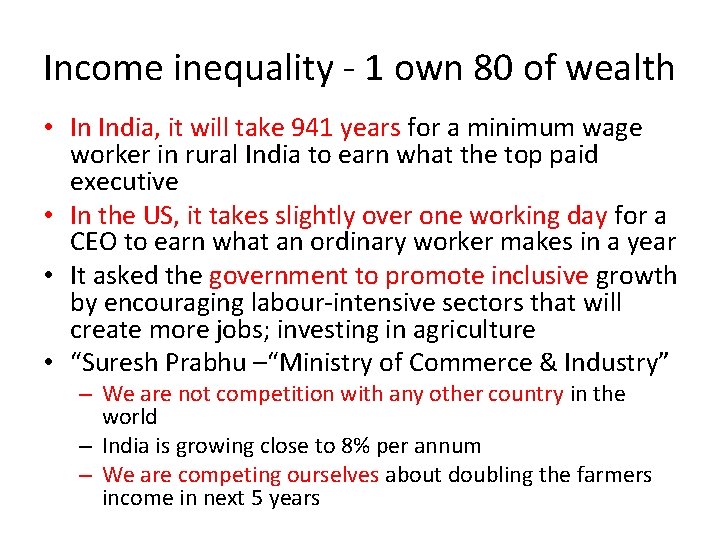 Income inequality - 1 own 80 of wealth

• In India, it will take 941 years for a minimum wage worker in rural India to earn what the top paid executive
• In the US, it takes slightly over one working day for a CEO to earn what an ordinary worker makes in a year
• It asked the government to promote inclusive growth by encouraging labour-intensive sectors that will create more jobs; investing in agriculture
• “Suresh Prabhu –“Ministry of Commerce & Industry”
– We are not competition with any other country in the world
– India is growing close to 8% per annum
– We are competing ourselves about doubling the farmers income in next 5 years